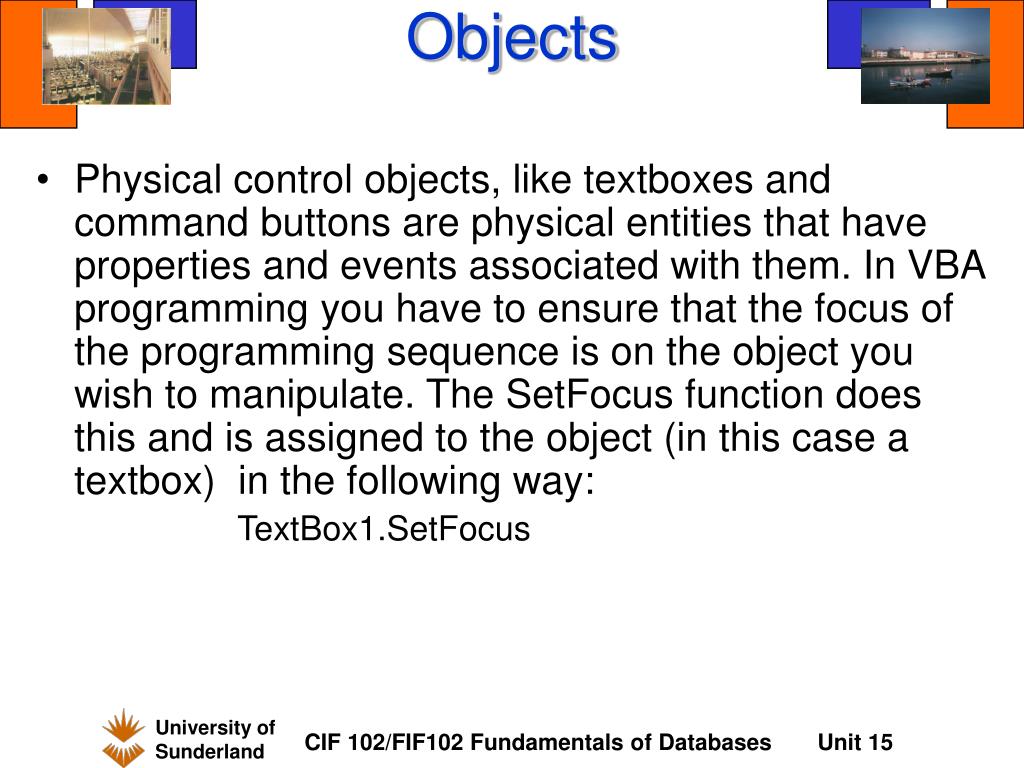 Objects

• Physical control objects, like textboxes and command buttons are physical entities that have properties and events associated with them. In VBA programming you have to ensure that the focus of the programming sequence is on the object you wish to manipulate. The SetFocus function does this and is assigned to the object (in this case a textbox)  in the following way:

TextBox1.SetFocus

University of Sunderland

CIF 102/FIF102 Fundamentals of Databases

Unit 15